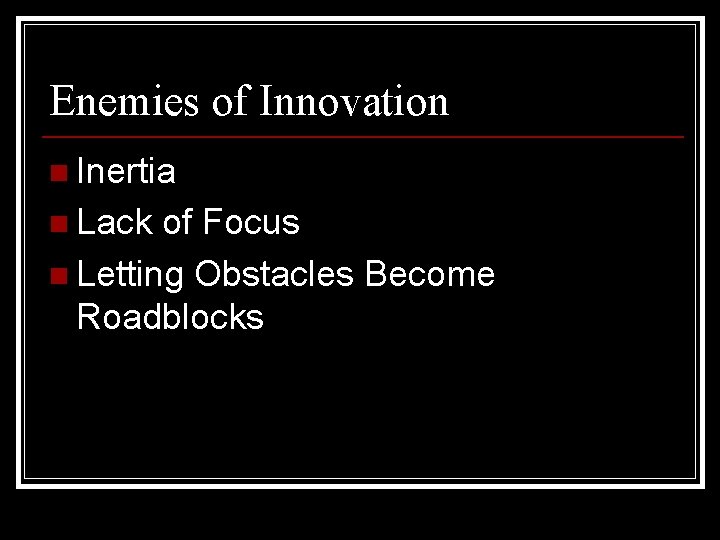 Enemies of Innovation

- Inertia
- Lack of Focus
- Letting Obstacles Become Roadblocks